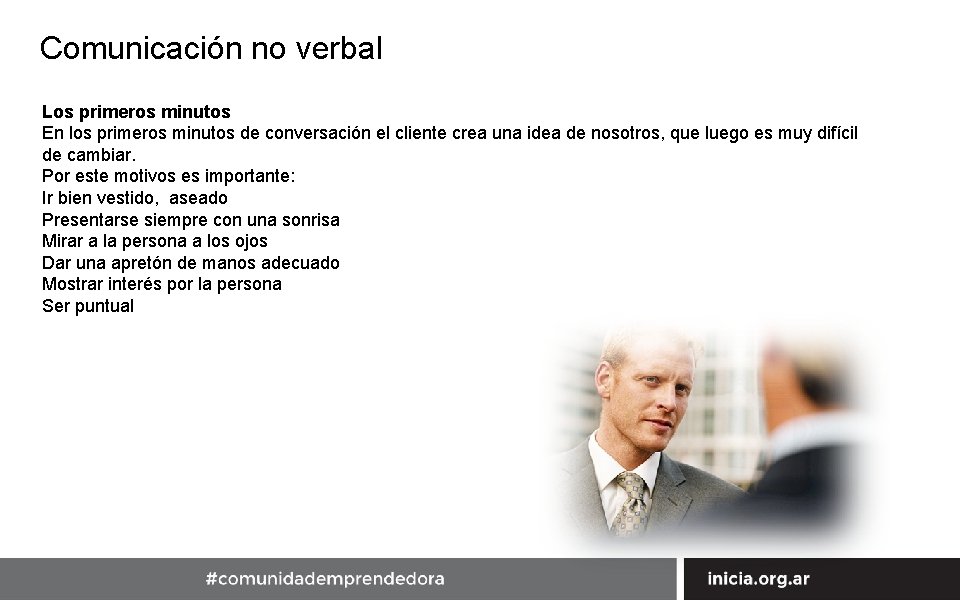 Comunicación no verbal

Los primeros minutos
En los primeros minutos de conversación el cliente crea una idea de nosotros, que luego es muy difícil de cambiar.
Por este motivos es importante:
Ir bien vestido, aseado
Presentarse siempre con una sonrisa
Mirar a la persona a los ojos
Dar una apretón de manos adecuado
Mostrar interés por la persona
Ser puntual

#comunidademprendedora

inicia.org.ar